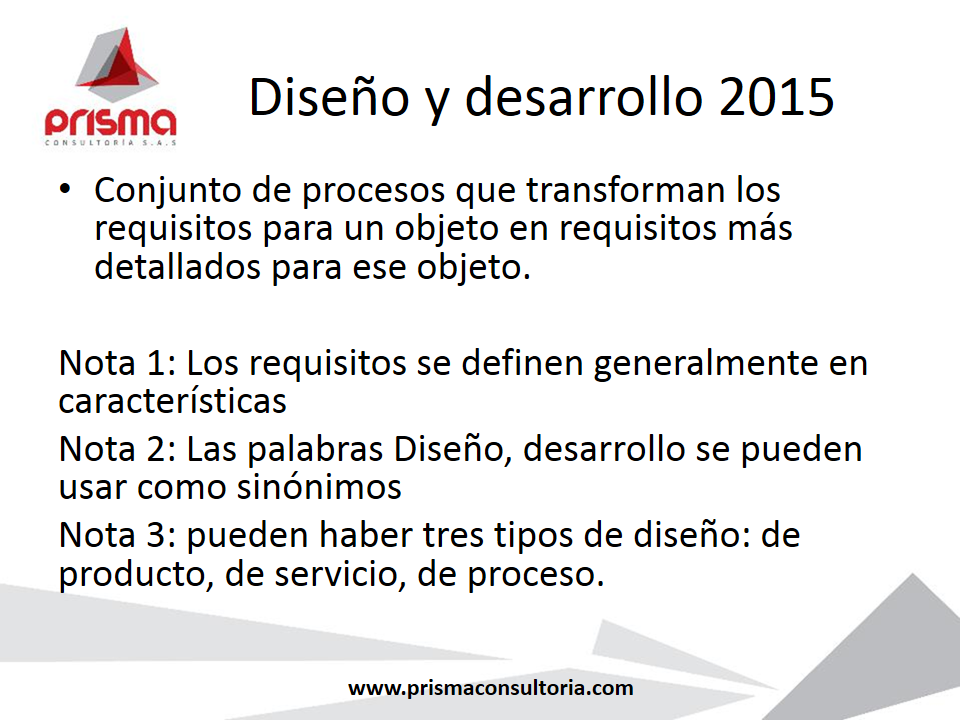 prisma
CONSULTORÍA S.A.S

Diseño y desarrollo 2015

• Conjunto de procesos que transforman los requisitos para un objeto en requisitos más detallados para ese objeto.

Nota 1: Los requisitos se definen generalmente en características

Nota 2: Las palabras Diseño, desarrollo se pueden usar como sinónimos

Nota 3: pueden haber tres tipos de diseño: de producto, de servicio, de proceso.

www.prismaconsultoria.com